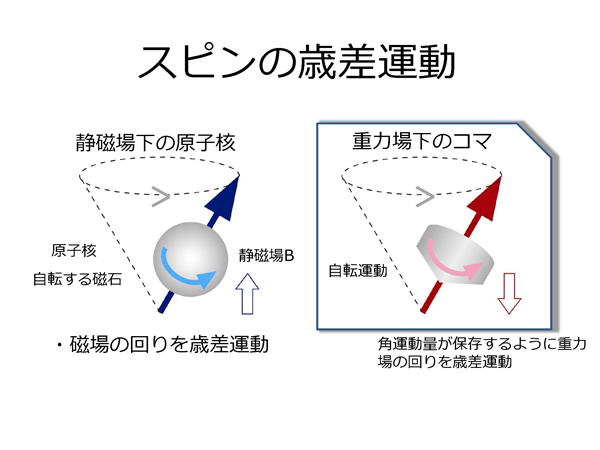 スピンの歳差運動

静磁場下の原子核

原子核

自転する磁石

静磁場B

・磁場の回りを歳差運動

重力場下のコマ

自転運動

角運動量が保存するように重力場の回りを歳差運動